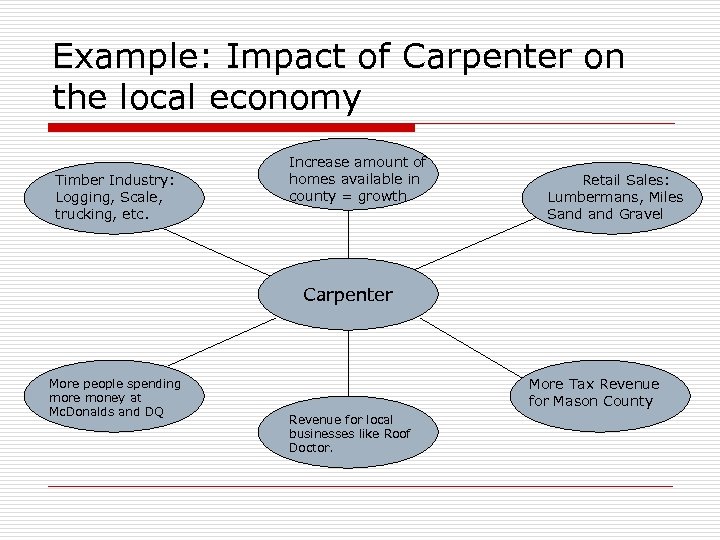 Example: Impact of Carpenter on the local economy

Timber Industry: Logging, Scale, trucking, etc.

Increase amount of homes available in county = growth

Retail Sales: Lumbermans, Miles Sand and Gravel

Carpenter

More people spending more money at McDonalds and DQ

Revenue for local businesses like Roof Doctor.

More Tax Revenue for Mason County